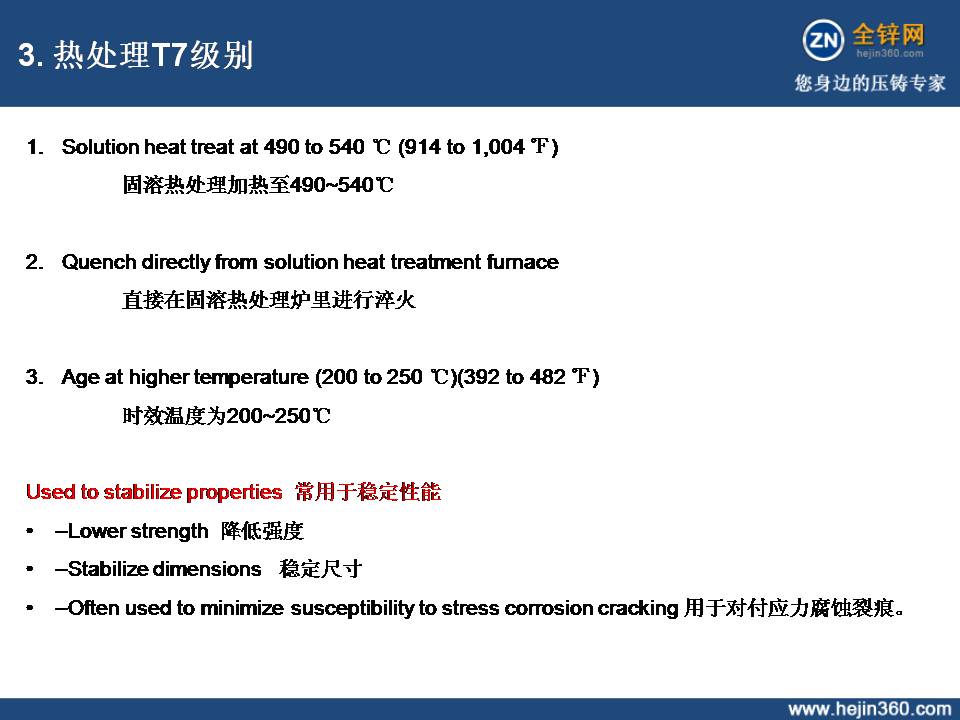 3. 热处理T7级别

ZN 全锌网 hejin360.com
您身边的压铸专家

1. Solution heat treat at 490 to 540 ℃ (914 to 1,004 ℉)
固溶热处理加热至490~540℃

2. Quench directly from solution heat treatment furnace
直接在固溶热处理炉里进行淬火

3. Age at higher temperature (200 to 250 ℃)(392 to 482 ℉)
时效温度为200~250℃

Used to stabilize properties 常用于稳定性能

• –Lower strength 降低强度
• –Stabilize dimensions 稳定尺寸
• –Often used to minimize susceptibility to stress corrosion cracking 用于对付应力腐蚀裂痕。

www.hejin360.com